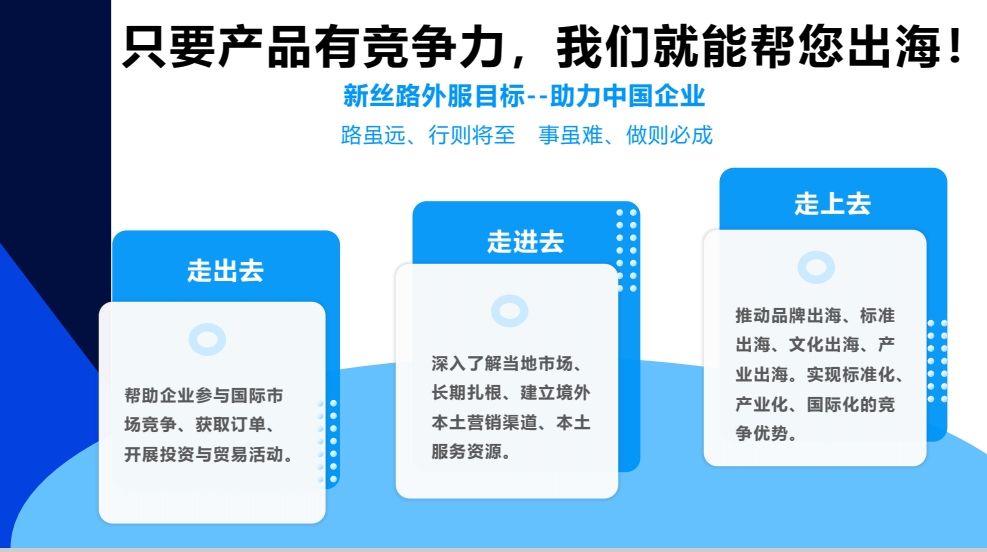 只要产品有竞争力，我们就能帮您出海！

新丝路外服目标--助力中国企业

路虽远、行则将至　事虽难、做则必成

走出去

帮助企业参与国际市场竞争、获取订单、开展投资与贸易活动。

走进去

深入了解当地市场、长期扎根、建立境外本土营销渠道、本土服务资源。

走上去

推动品牌出海、标准出海、文化出海、产业出海。实现标准化、产业化、国际化的竞争优势。